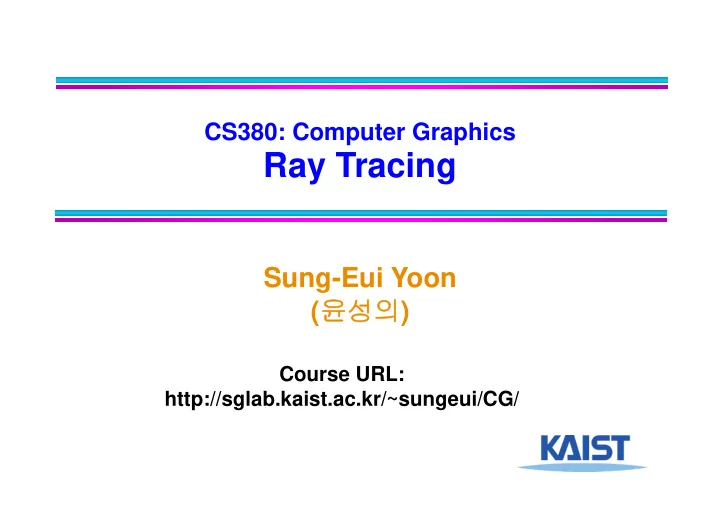 CS380: Computer Graphics
Ray Tracing

Sung-Eui Yoon
(윤성의)

Course URL:
http://sglab.kaist.ac.kr/~sungeui/CG/

KAIST